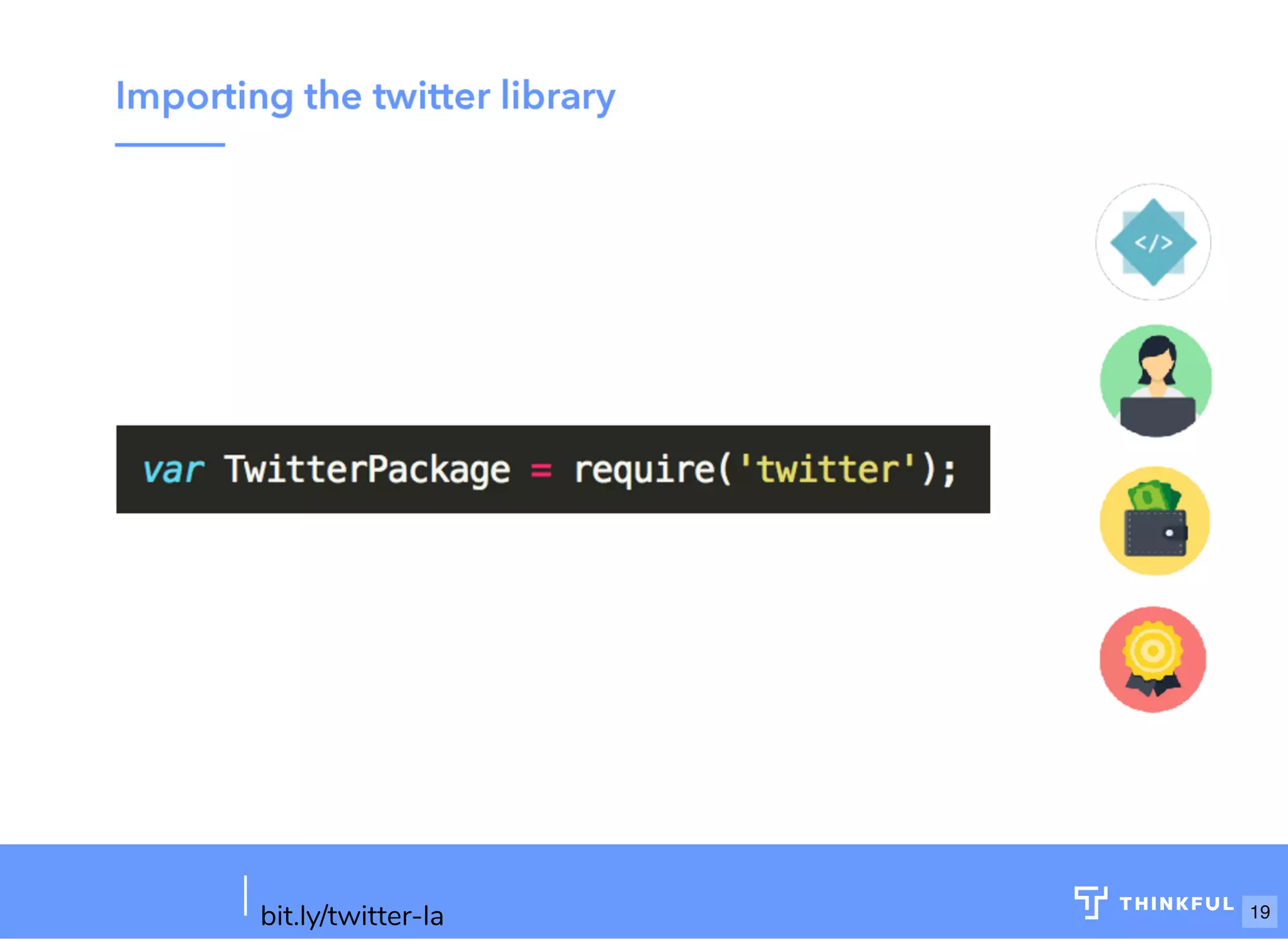 Importing the twitter library

var TwitterPackage = require('twitter');

</>

bit.ly/twitter-la

THINKFUL 19